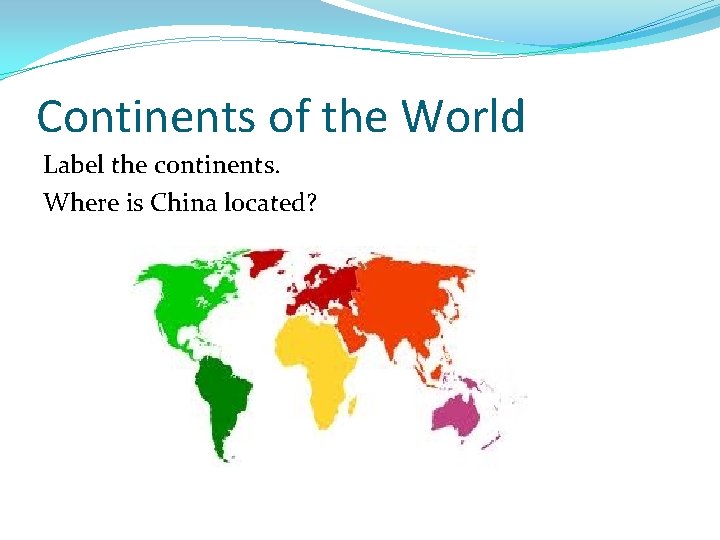 Continents of the World

Label the continents.

Where is China located?